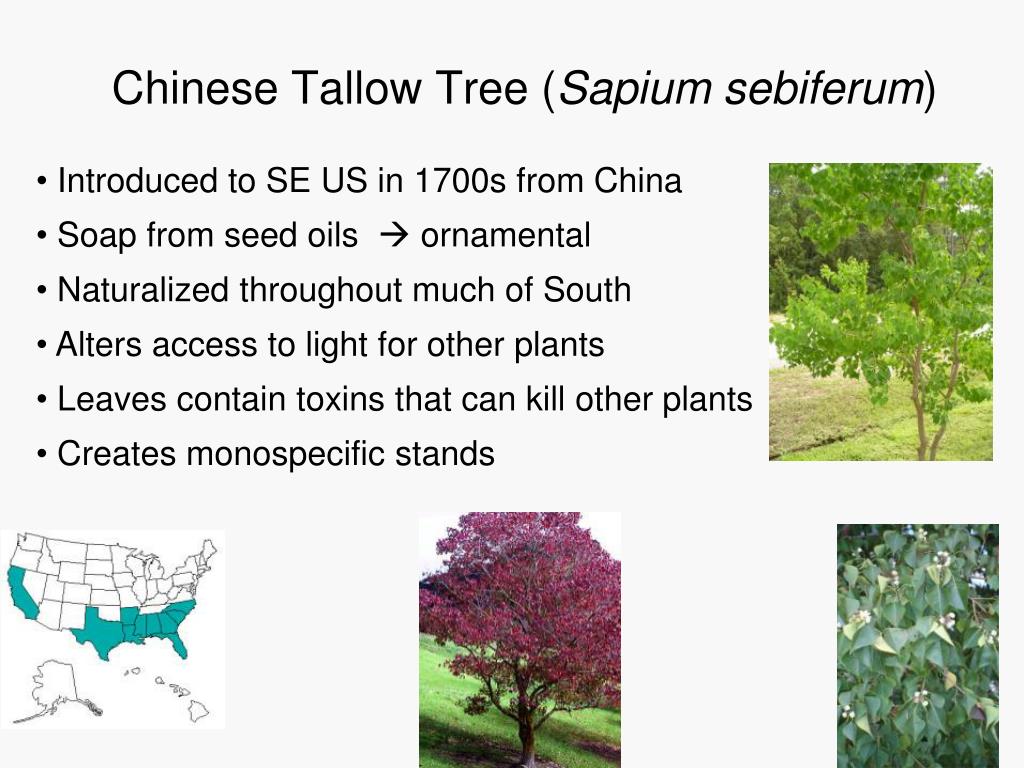 Chinese Tallow Tree (Sapium sebiferum)

• Introduced to SE US in 1700s from China
• Soap from seed oils → ornamental
• Naturalized throughout much of South
• Alters access to light for other plants
• Leaves contain toxins that can kill other plants
• Creates monospecific stands